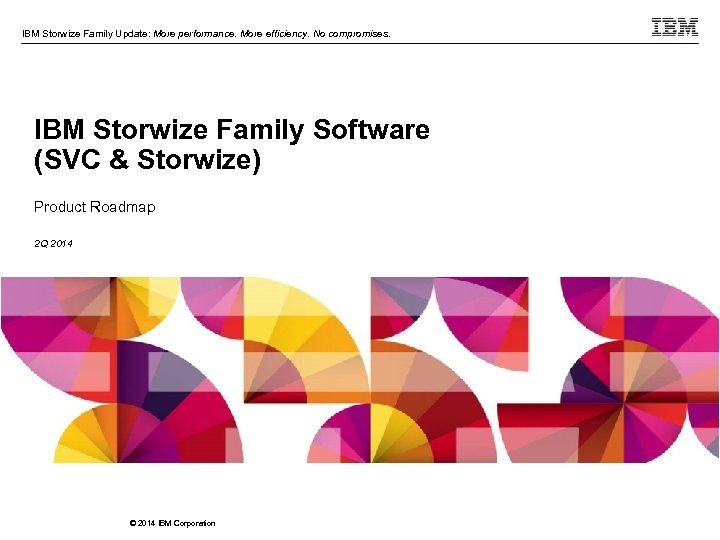 IBM Storwize Family Update: More performance. More efficiency. No compromises.

IBM

IBM Storwize Family Software (SVC & Storwize)

Product Roadmap

2Q 2014

© 2014 IBM Corporation